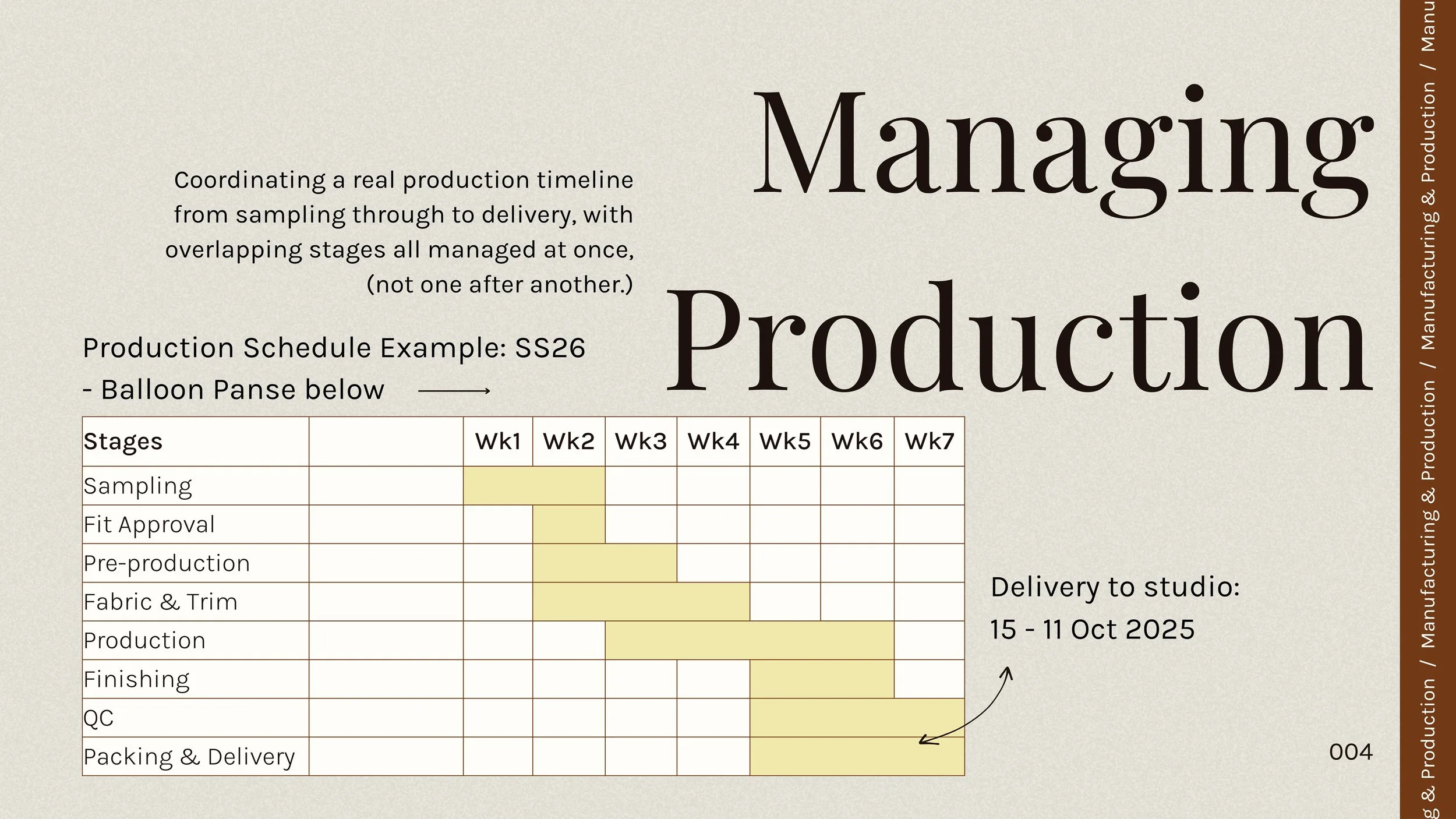 Managing Production

Coordinating a real production timeline from sampling through to delivery, with overlapping stages all managed at once, (not one after another.)

Production Schedule Example: SS26
- Balloon Panse below

| Stages | | Wk1 | Wk2 | Wk3 | Wk4 | Wk5 | Wk6 | Wk7 |
|---|---|---|---|---|---|---|---|---|
| Sampling | | | | | | | | |
| Fit Approval | | | | | | | | |
| Pre-production | | | | | | | | |
| Fabric & Trim | | | | | | | | |
| Production | | | | | | | | |
| Finishing | | | | | | | | |
| QC | | | | | | | | |
| Packing & Delivery | | | | | | | | |

Delivery to studio:
15 - 11 Oct 2025

004

g & Production / Manufacturing & Production / Manufacturing & Production / Manu